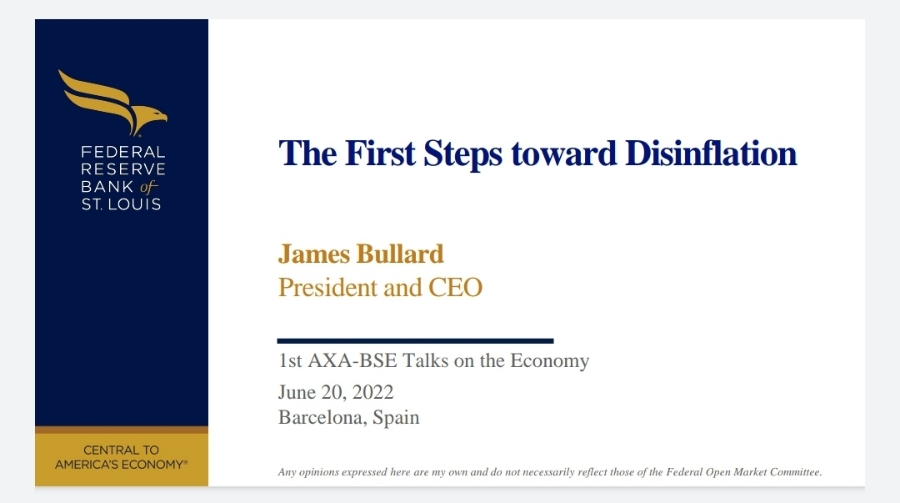 FEDERAL
RESERVE
BANK of
ST. LOUIS

CENTRAL TO
AMERICA'S ECONOMY®

The First Steps toward Disinflation

James Bullard
President and CEO

1st AXA-BSE Talks on the Economy
June 20, 2022
Barcelona, Spain

Any opinions expressed here are my own and do not necessarily reflect those of the Federal Open Market Committee.